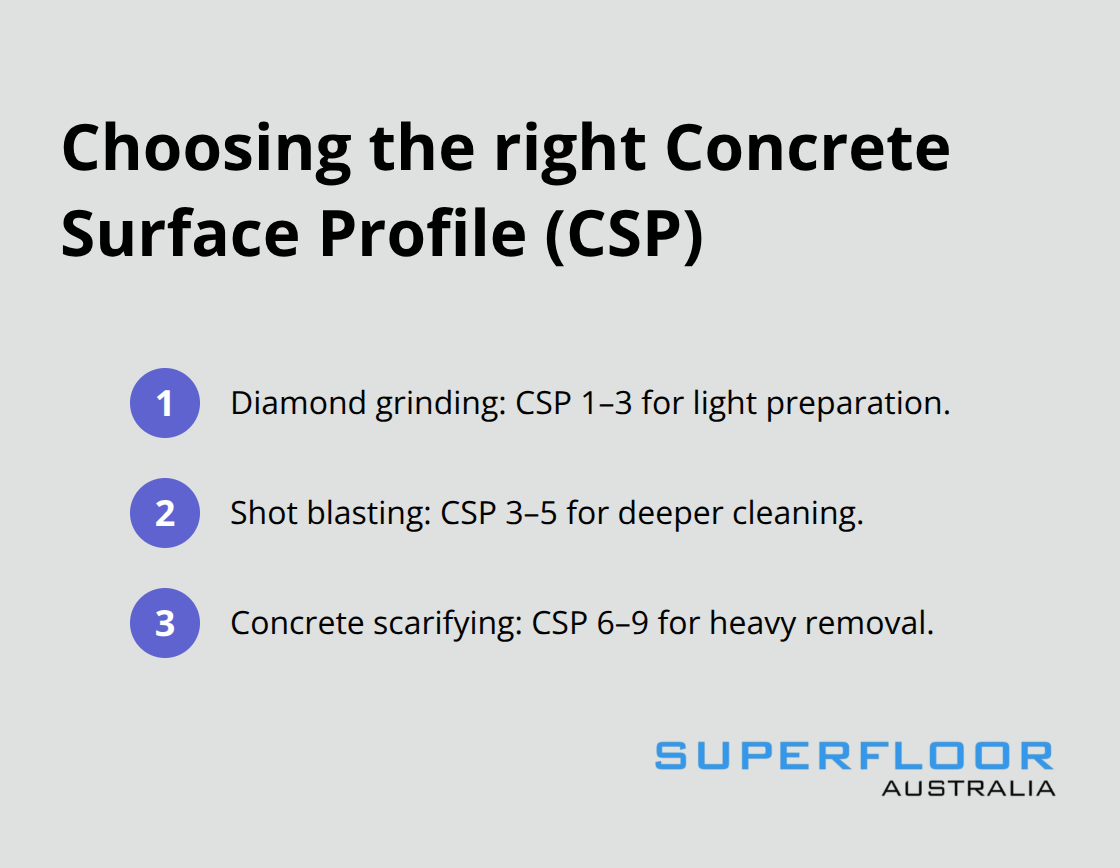 Choosing the right Concrete Surface Profile (CSP)

1 Diamond grinding: CSP 1–3 for light preparation.

2 Shot blasting: CSP 3–5 for deeper cleaning.

3 Concrete scarifying: CSP 6–9 for heavy removal.

SUPERFLOOR
AUSTRALIA